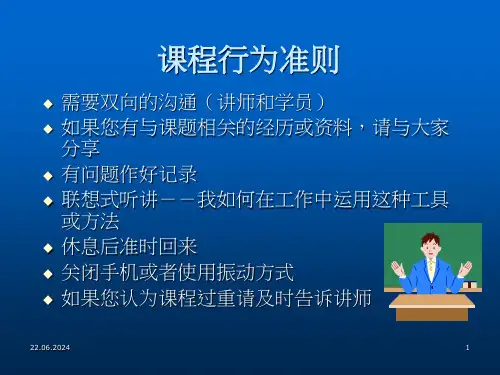 课程行为准则

◆ 需要双向的沟通（讲师和学员）
◆ 如果您有与课题相关的经历或资料，请与大家分享
◆ 有问题作好记录
◆ 联想式听讲－－我如何在工作中运用这种工具或方法
◆ 休息后准时回来
◆ 关闭手机或者使用振动方式
◆ 如果您认为课程过重请及时告诉讲师

22.06.2024

1